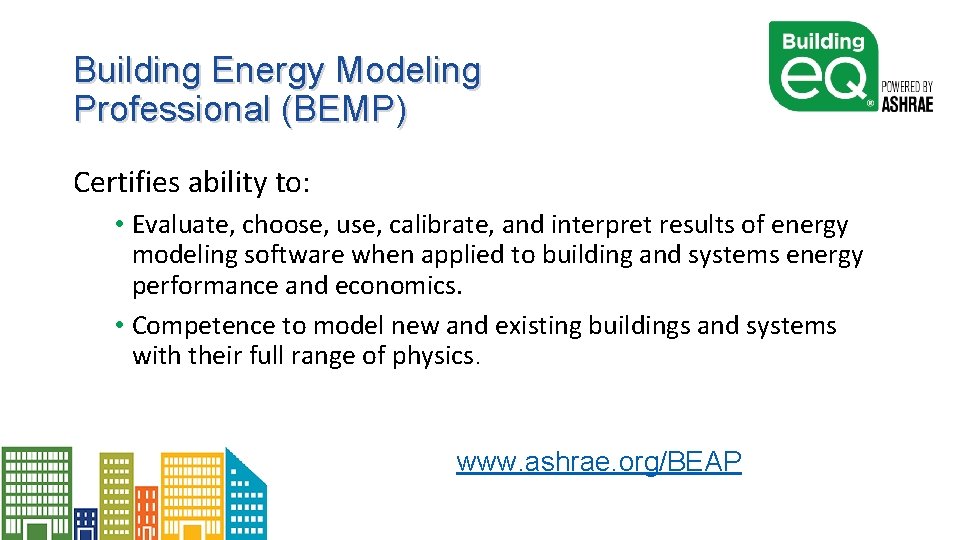 Building Energy Modeling Professional (BEMP)

Building eQ® POWERED BY ASHRAE

Certifies ability to:

• Evaluate, choose, use, calibrate, and interpret results of energy modeling software when applied to building and systems energy performance and economics.

• Competence to model new and existing buildings and systems with their full range of physics.

www.ashrae.org/BEAP